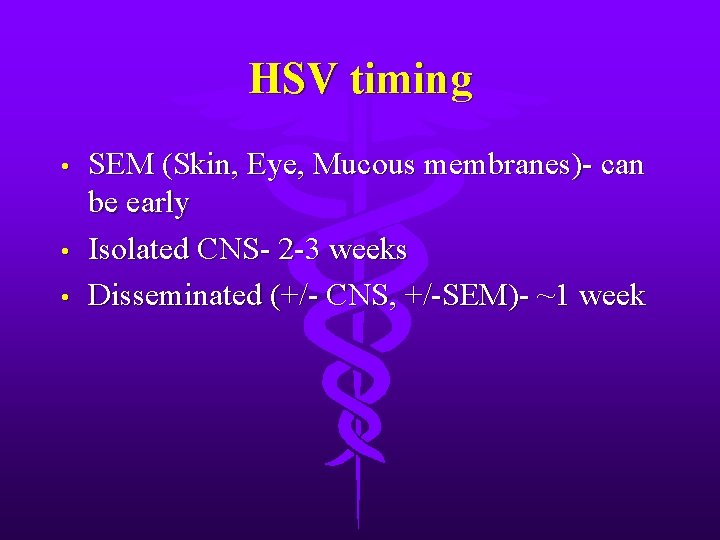 HSV timing

• SEM (Skin, Eye, Mucous membranes)- can be early
• Isolated CNS- 2-3 weeks
• Disseminated (+/- CNS, +/-SEM)- ~1 week